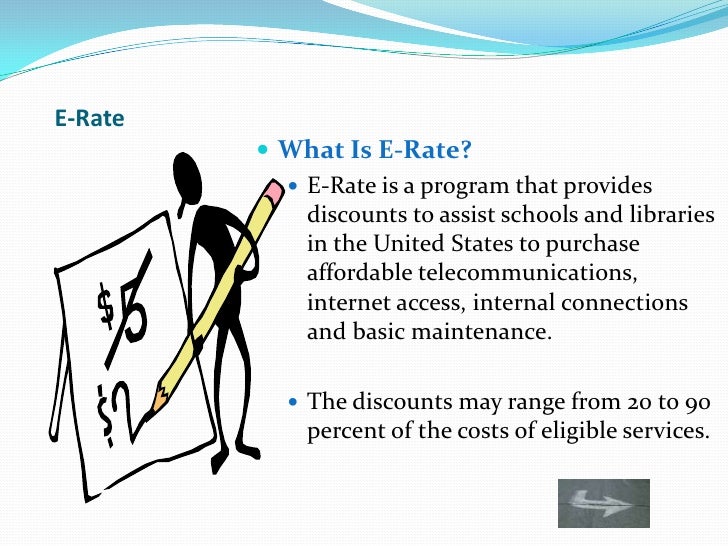 E-Rate

What Is E-Rate?

E-Rate is a program that provides discounts to assist schools and libraries in the United States to purchase affordable telecommunications, internet access, internal connections and basic maintenance.

The discounts may range from 20 to 90 percent of the costs of eligible services.

$5

$2